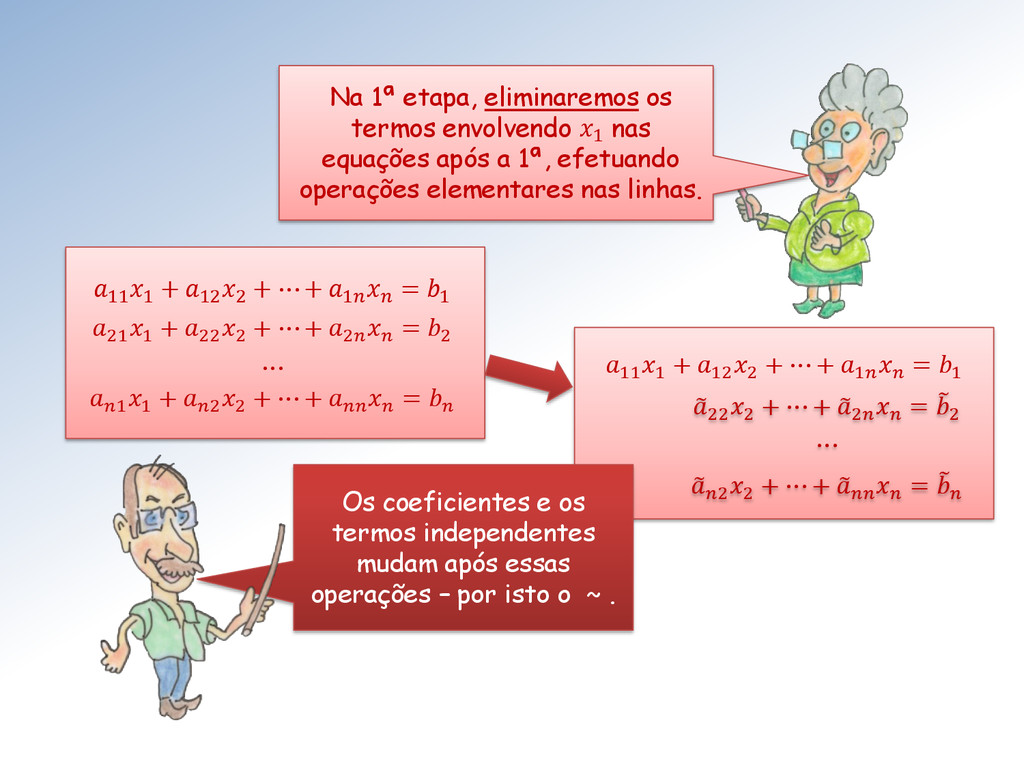 Na 1ª etapa, eliminaremos os termos envolvendo $x_1$ nas equações após a 1ª, efetuando operações elementares nas linhas.

$a_{11}x_1 + a_{12}x_2 + \cdots + a_{1n}x_n = b_1$
$a_{21}x_1 + a_{22}x_2 + \cdots + a_{2n}x_n = b_2$
$\cdots$
$a_{n1}x_1 + a_{n2}x_2 + \cdots + a_{nn}x_n = b_n$

$a_{11}x_1 + a_{12}x_2 + \cdots + a_{1n}x_n = b_1$
$\tilde{a}_{22}x_2 + \cdots + \tilde{a}_{2n}x_n = \tilde{b}_2$
$\cdots$
$\tilde{a}_{n2}x_2 + \cdots + \tilde{a}_{nn}x_n = \tilde{b}_n$

Os coeficientes e os termos independentes mudam após essas operações – por isto o ~ .